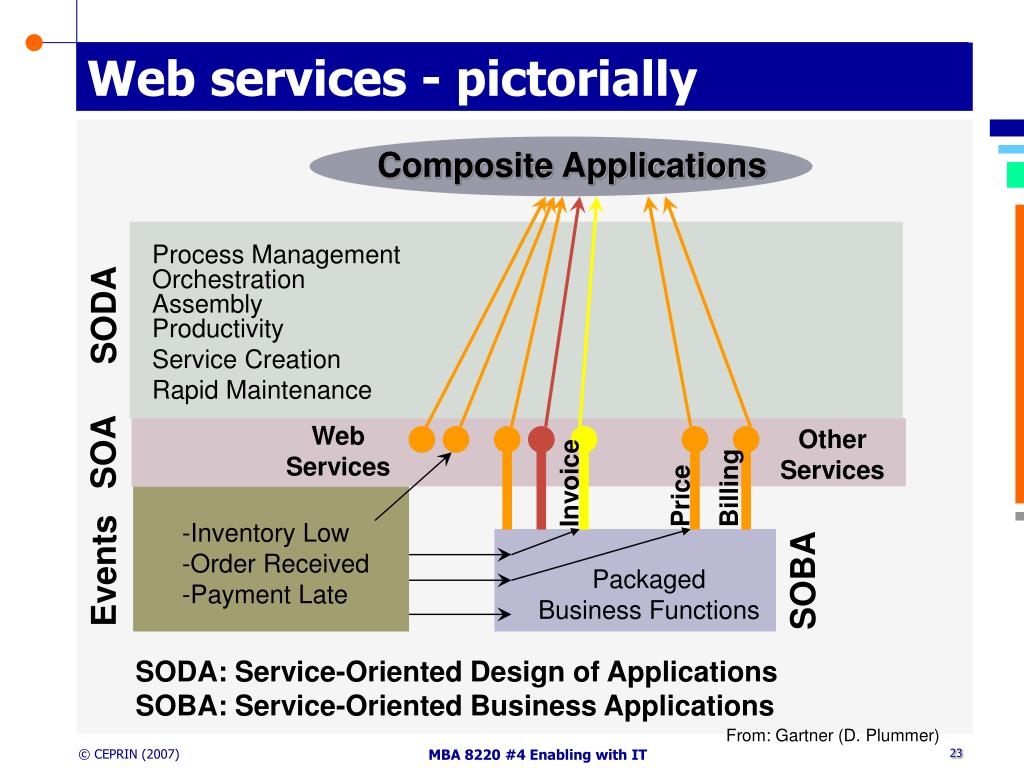 Web services - pictorially

Composite Applications

SODA

Process Management
Orchestration
Assembly
Productivity
Service Creation
Rapid Maintenance

SOA

Web Services

Invoice

Price

Billing

Other Services

Events

-Inventory Low
-Order Received
-Payment Late

Packaged Business Functions

SOBA

SODA: Service-Oriented Design of Applications
SOBA: Service-Oriented Business Applications

From: Gartner (D. Plummer)

© CEPRIN (2007)

MBA 8220 #4 Enabling with IT

23